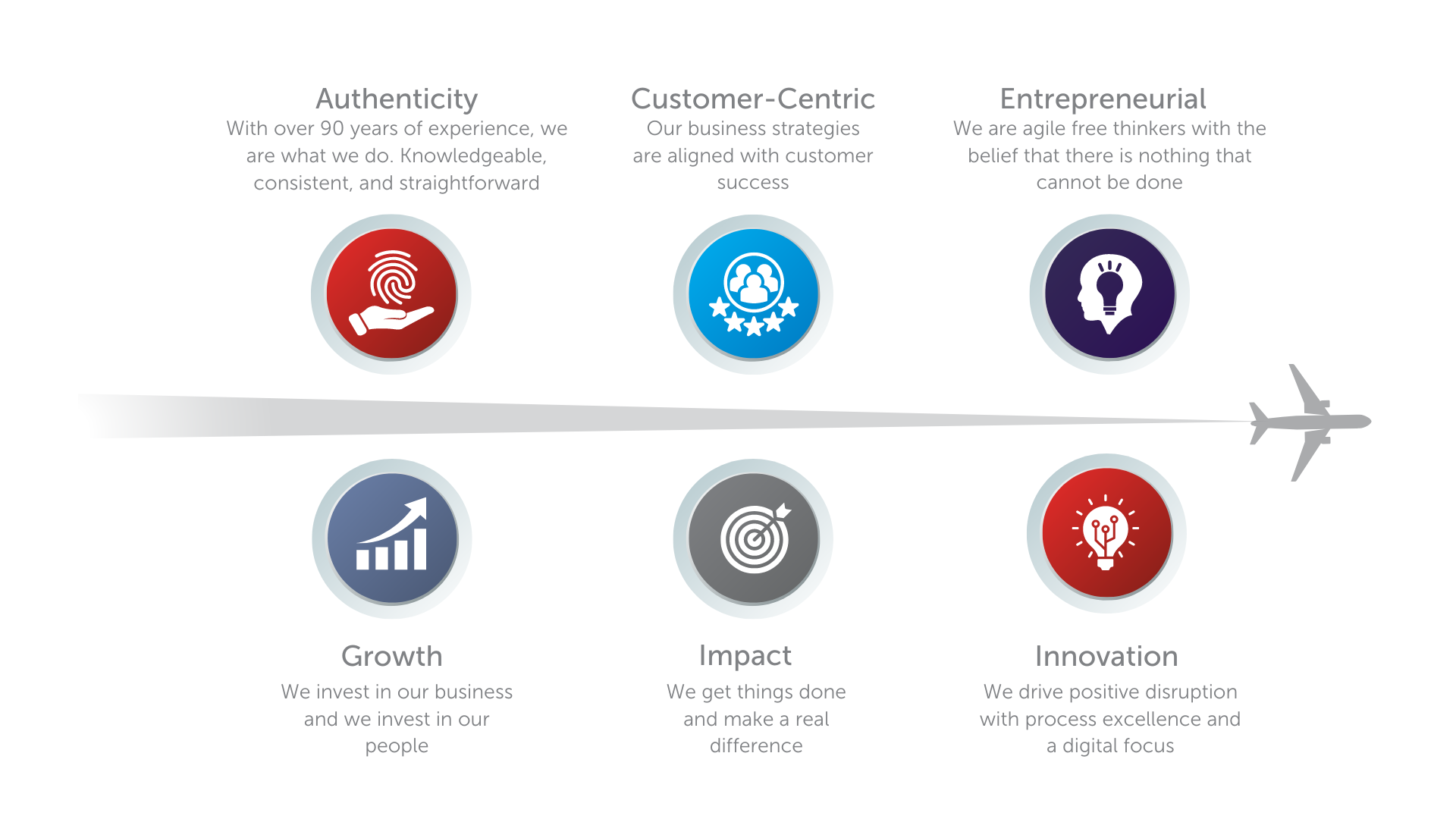 Authenticity
With over 90 years of experience, we are what we do. Knowledgeable, consistent, and straightforward

Customer-Centric
Our business strategies are aligned with customer success

Entrepreneurial
We are agile free thinkers with the belief that there is nothing that cannot be done

Growth
We invest in our business and we invest in our people

Impact
We get things done and make a real difference

Innovation
We drive positive disruption with process excellence and a digital focus